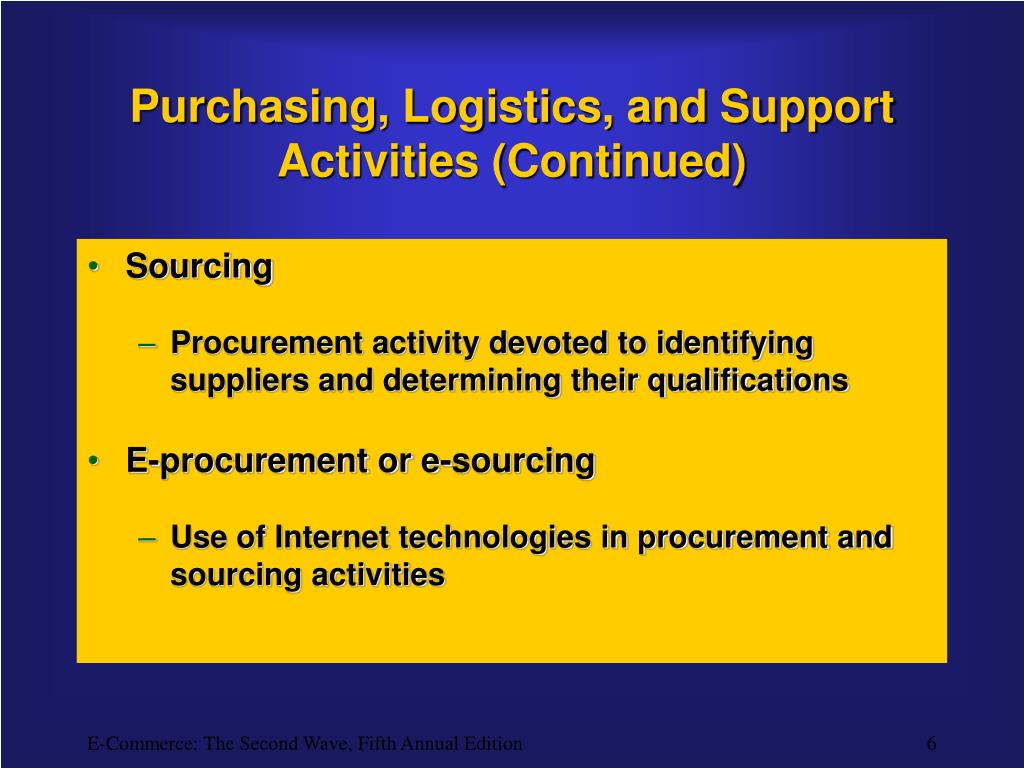 Purchasing, Logistics, and Support Activities (Continued)

• Sourcing

– Procurement activity devoted to identifying suppliers and determining their qualifications

• E-procurement or e-sourcing

– Use of Internet technologies in procurement and sourcing activities

E-Commerce: The Second Wave, Fifth Annual Edition

6